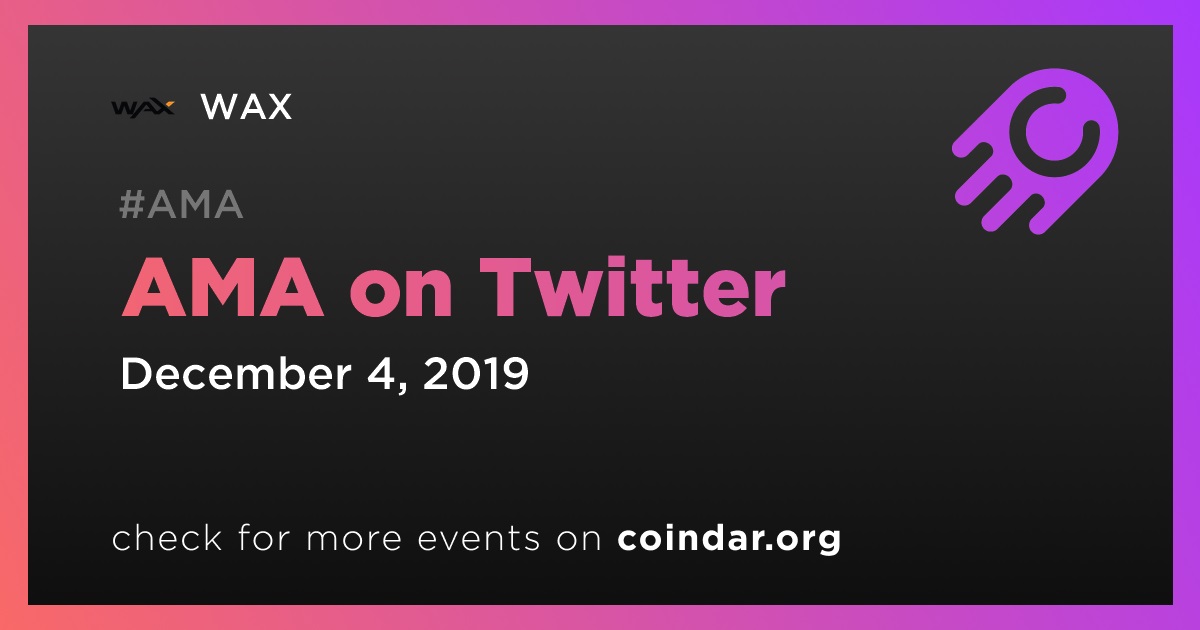 WAX WAX

#AMA

AMA on Twitter

December 4, 2019

check for more events on coindar.org